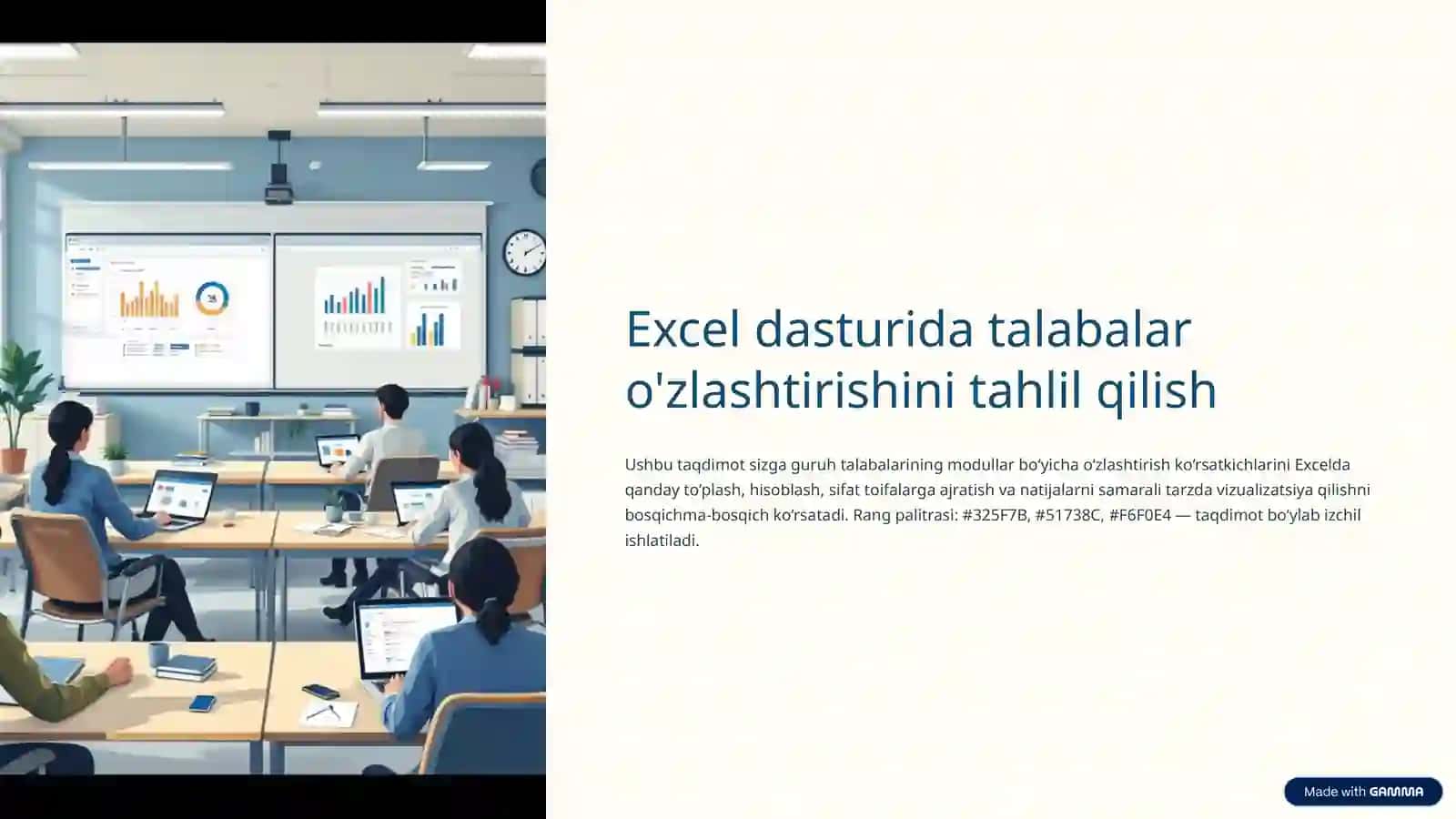 Excel dasturida talabalar o'zlashtirishini tahlil qilish

Ushbu taqdimot sizga guruh talabalarining modullar bo‘yicha o‘zlashtirish ko‘rsatkichlarini Excelda qanday to‘plash, hisoblash, sifat toifalarga ajratish va natijalarni samarali tarzda vizualizatsiya qilishni bosqichma-bosqich ko‘rsatadi. Rang palitrasi: #325F7B, #51738C, #F6F0E4 — taqdimot bo‘ylab izchil ishlatiladi.

Made with GAMMA